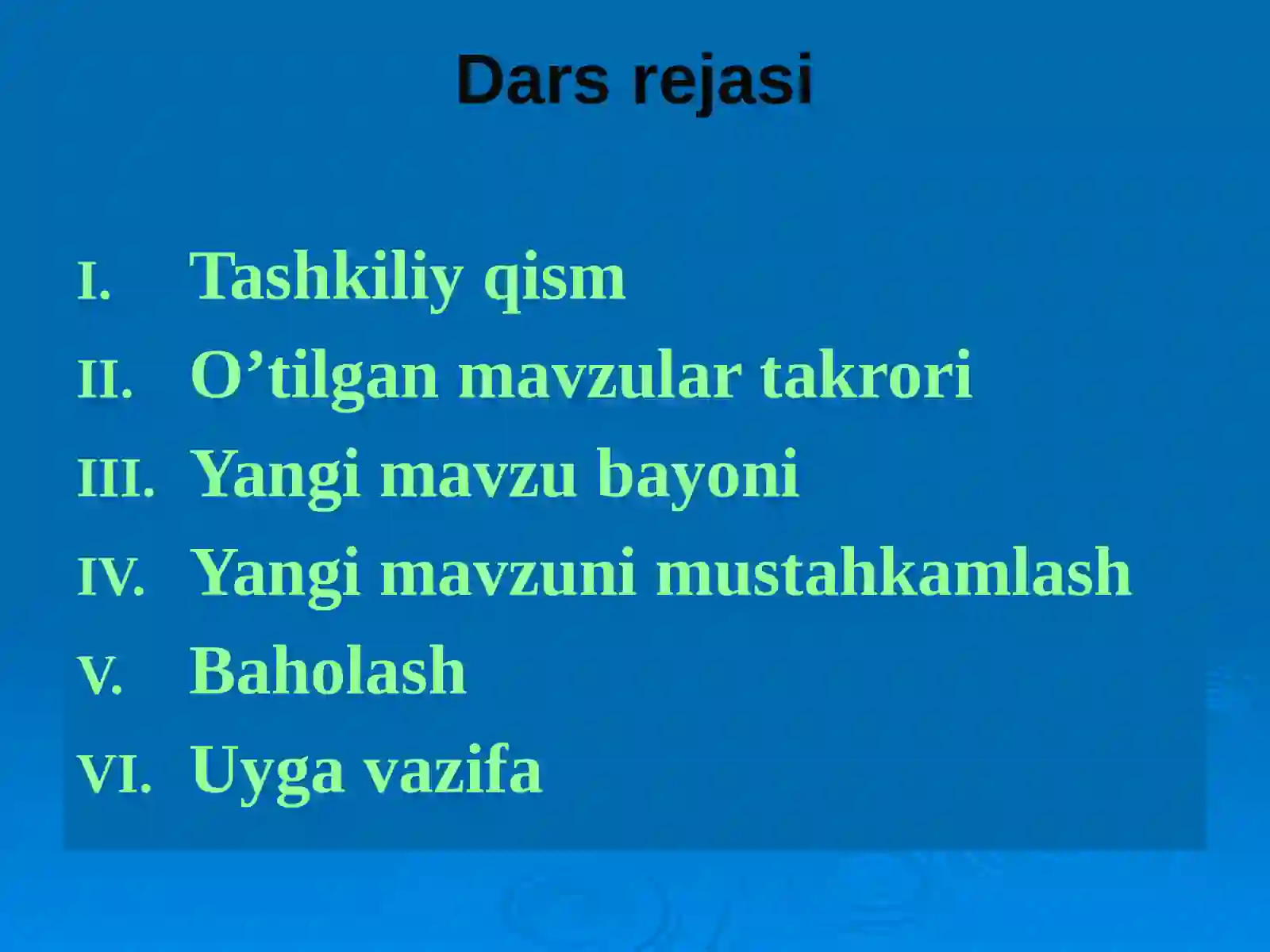 Dars rejasi

I. Tashkiliy qism
II. O’tilgan mavzular takrori
III. Yangi mavzu bayoni
IV. Yangi mavzuni mustahkamlash
V. Baholash
VI. Uyga vazifa